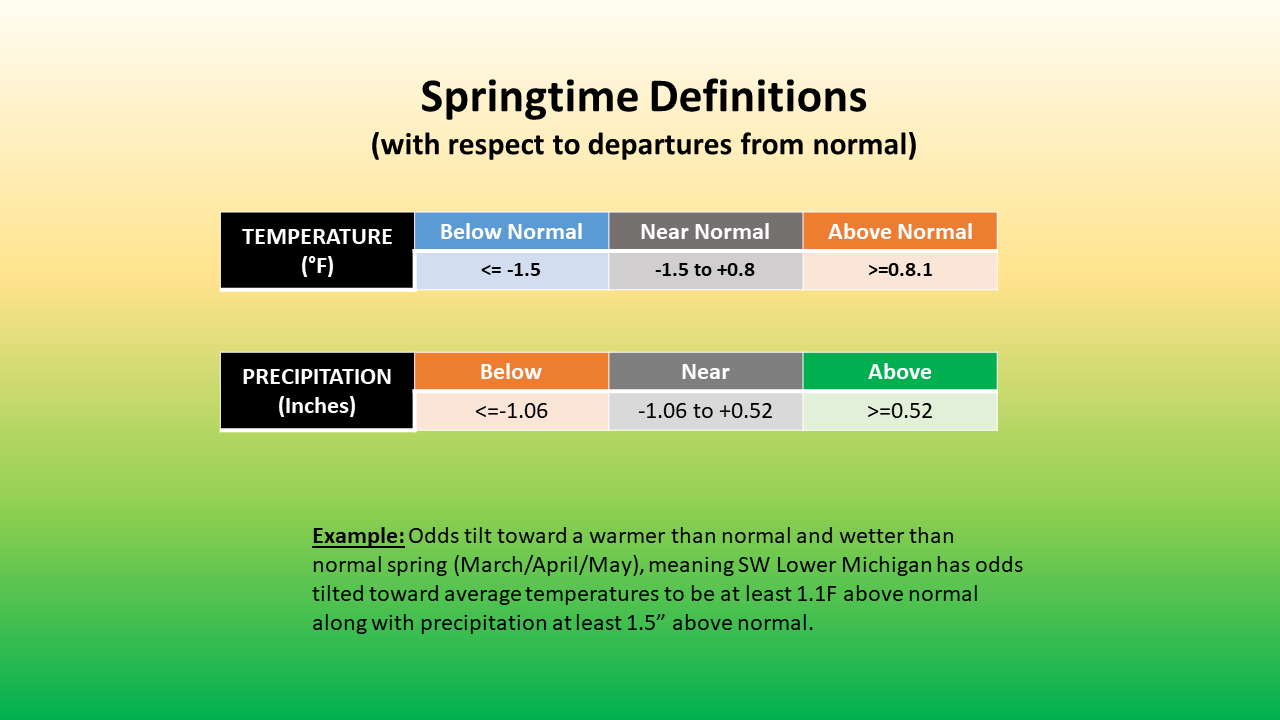 Springtime Definitions
(with respect to departures from normal)

| TEMPERATURE (°F) | Below Normal | Near Normal | Above Normal |
|---|---|---|---|
| | <= -1.5 | -1.5 to +0.8 | >=0.8.1 |

| PRECIPITATION (Inches) | Below | Near | Above |
|---|---|---|---|
| | <=-1.06 | -1.06 to +0.52 | >=0.52 |

Example: Odds tilt toward a warmer than normal and wetter than normal spring (March/April/May), meaning SW Lower Michigan has odds tilted toward average temperatures to be at least 1.1F above normal along with precipitation at least 1.5” above normal.